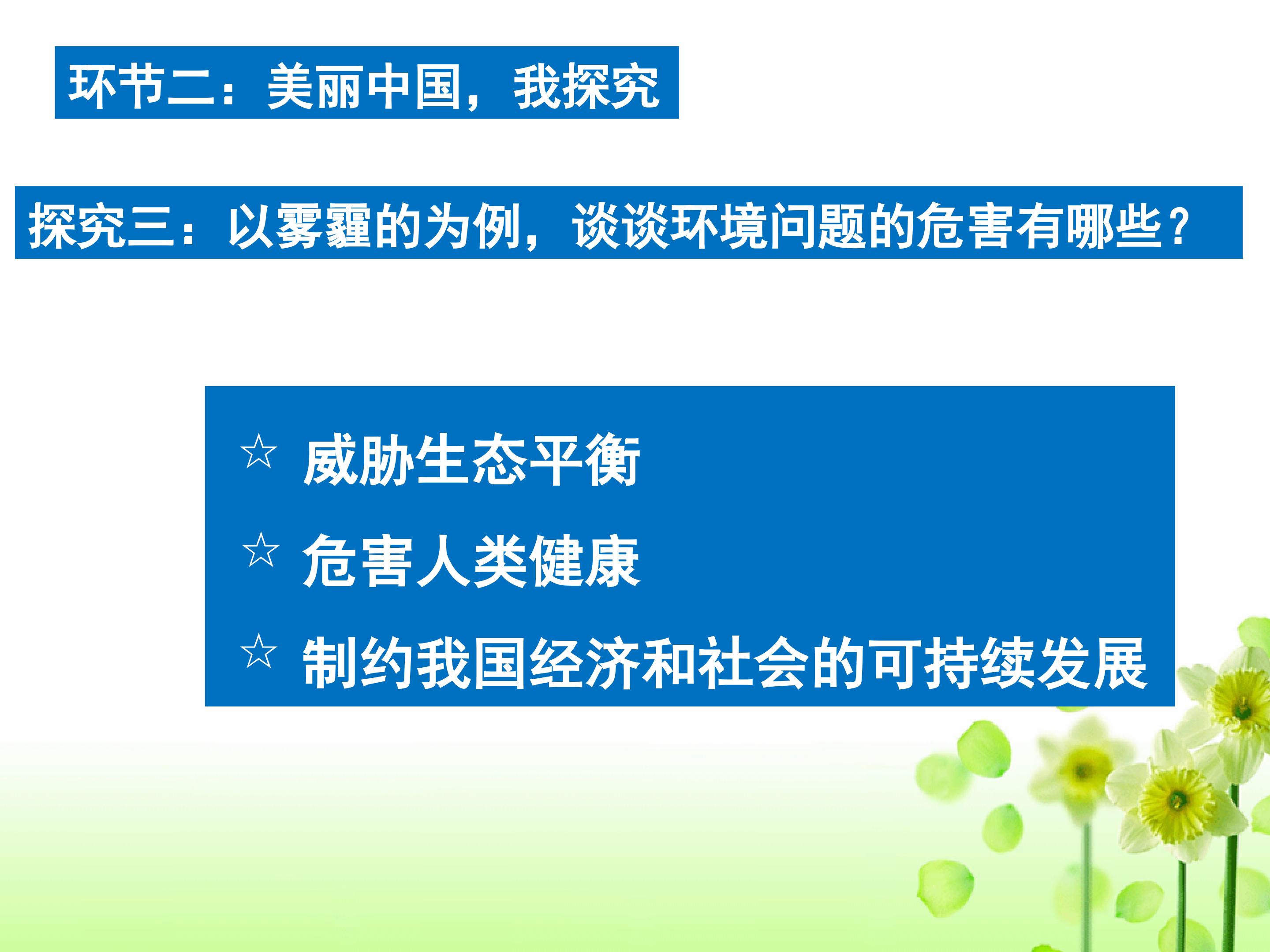 环节二：美丽中国，我探究

探究三：以雾霾的为例，谈谈环境问题的危害有哪些？

☆ 威胁生态平衡

☆ 危害人类健康

☆ 制约我国经济和社会的可持续发展